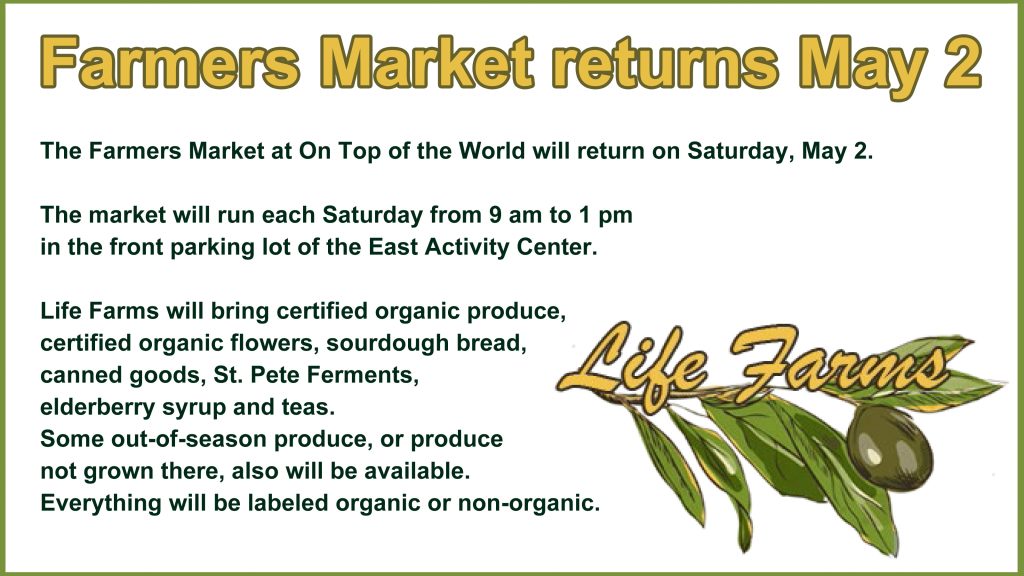 Farmers Market returns May 2

The Farmers Market at On Top of the World will return on Saturday, May 2.

The market will run each Saturday from 9 am to 1 pm in the front parking lot of the East Activity Center.

Life Farms will bring certified organic produce, certified organic flowers, sourdough bread, canned goods, St. Pete Ferments, elderberry syrup and teas.
Some out-of-season produce, or produce not grown there, also will be available.
Everything will be labeled organic or non-organic.

Life Farms